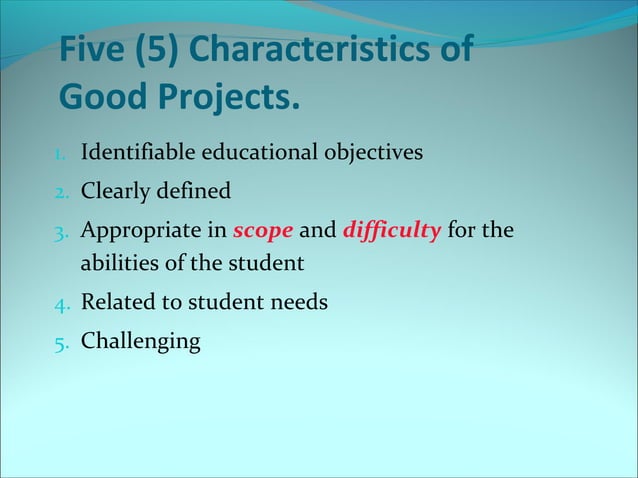 Five (5) Characteristics of Good Projects.

1. Identifiable educational objectives
2. Clearly defined
3. Appropriate in scope and difficulty for the abilities of the student
4. Related to student needs
5. Challenging